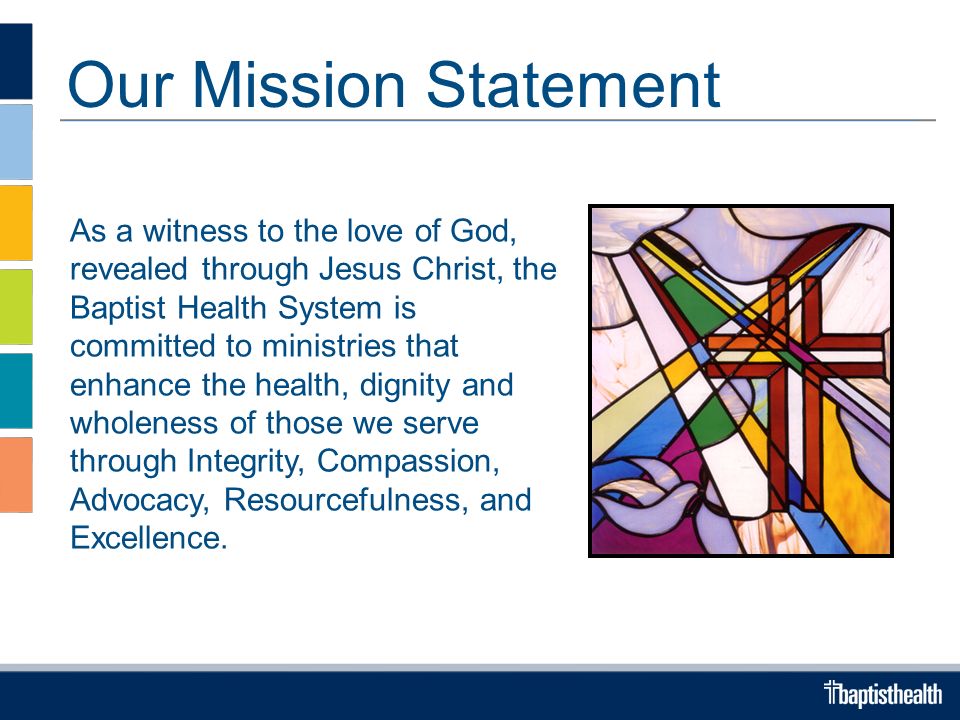 Our Mission Statement

As a witness to the love of God, revealed through Jesus Christ, the Baptist Health System is committed to ministries that enhance the health, dignity and wholeness of those we serve through Integrity, Compassion, Advocacy, Resourcefulness, and Excellence.

baptisthealth